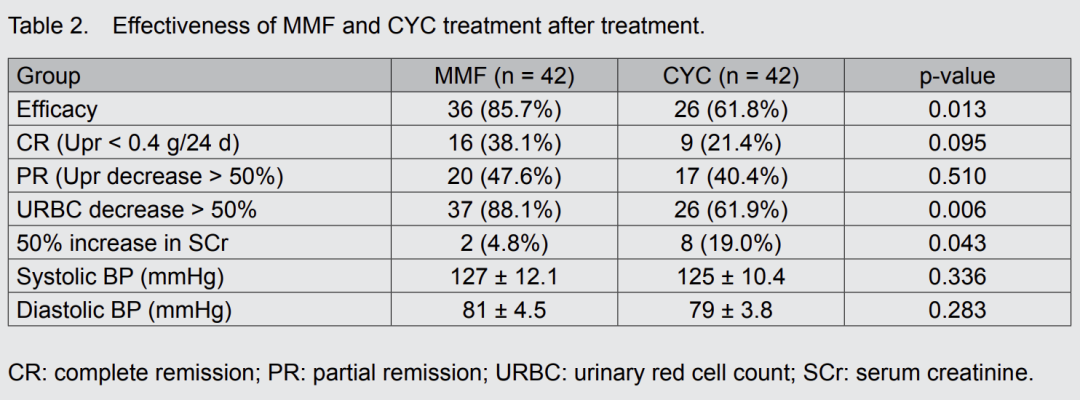 Table 2. Effectiveness of MMF and CYC treatment after treatment.

| Group | MMF (n = 42) | CYC (n = 42) | p-value |
|---|---|---|---|
| Efficacy | 36 (85.7%) | 26 (61.8%) | 0.013 |
| CR (Upr < 0.4 g/24 d) | 16 (38.1%) | 9 (21.4%) | 0.095 |
| PR (Upr decrease > 50%) | 20 (47.6%) | 17 (40.4%) | 0.510 |
| URBC decrease > 50% | 37 (88.1%) | 26 (61.9%) | 0.006 |
| 50% increase in SCr | 2 (4.8%) | 8 (19.0%) | 0.043 |
| Systolic BP (mmHg) | 127 ± 12.1 | 125 ± 10.4 | 0.336 |
| Diastolic BP (mmHg) | 81 ± 4.5 | 79 ± 3.8 | 0.283 |

CR: complete remission; PR: partial remission; URBC: urinary red cell count; SCr: serum creatinine.